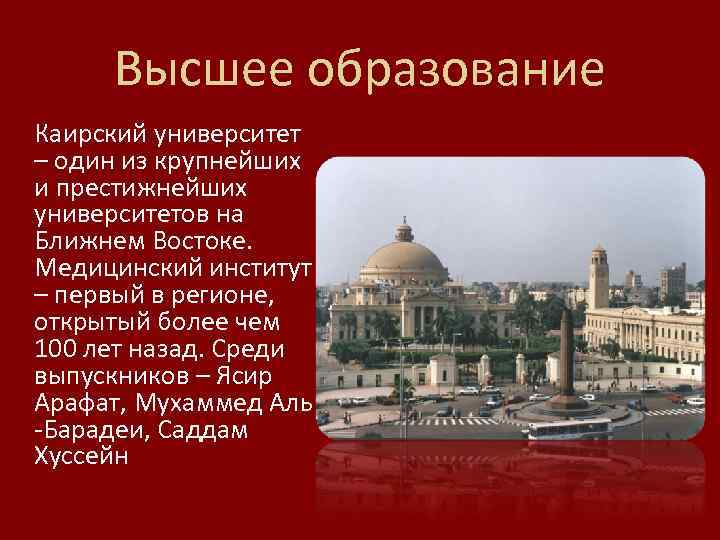 Высшее образование

Каирский университет – один из крупнейших и престижнейших университетов на Ближнем Востоке. Медицинский институт – первый в регионе, открытый более чем 100 лет назад. Среди выпускников – Ясир Арафат, Мухаммед Аль -Барадеи, Саддам Хуссейн